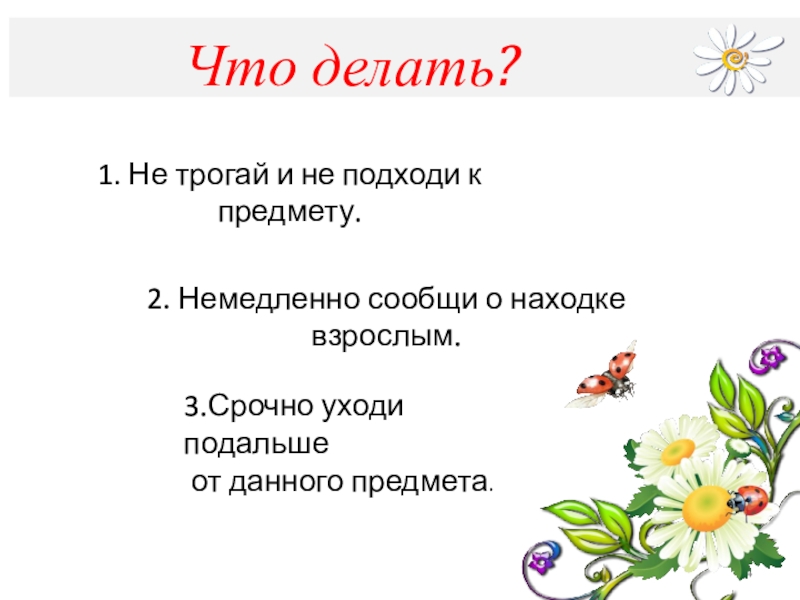 Что делать?

1. Не трогай и не подходи к предмету.

2. Немедленно сообщи о находке взрослым.

3.Срочно уходи подальше от данного предмета.